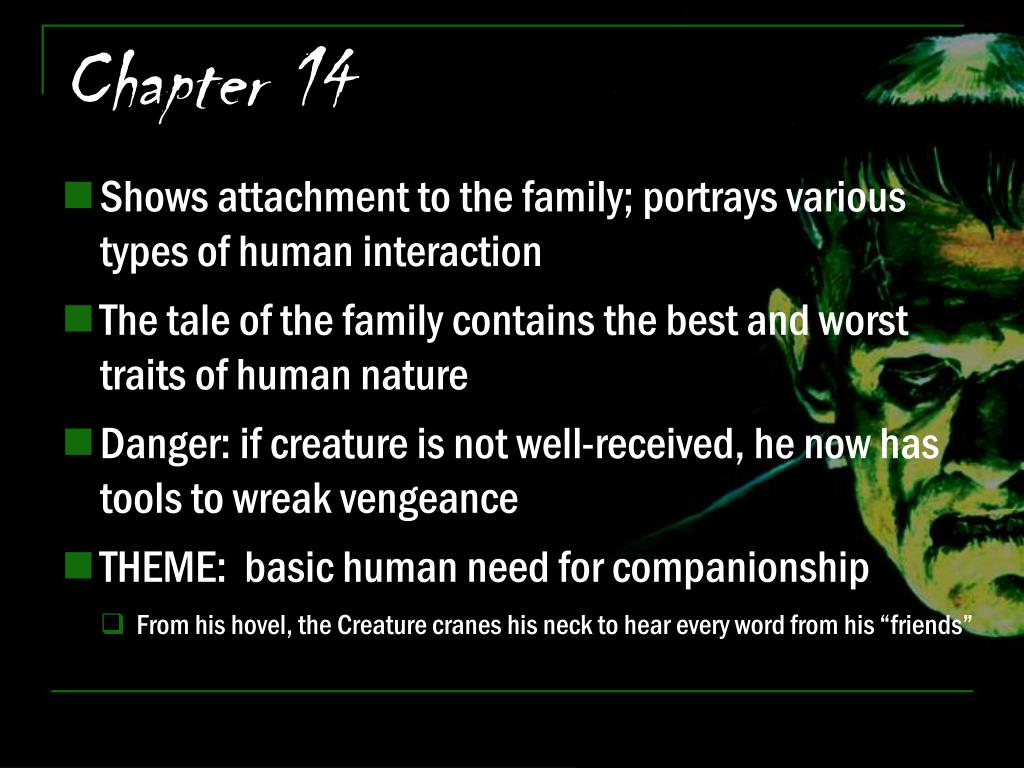 Chapter 14

Shows attachment to the family; portrays various types of human interaction

The tale of the family contains the best and worst traits of human nature

Danger: if creature is not well-received, he now has tools to wreak vengeance

THEME: basic human need for companionship

From his hovel, the Creature cranes his neck to hear every word from his “friends”